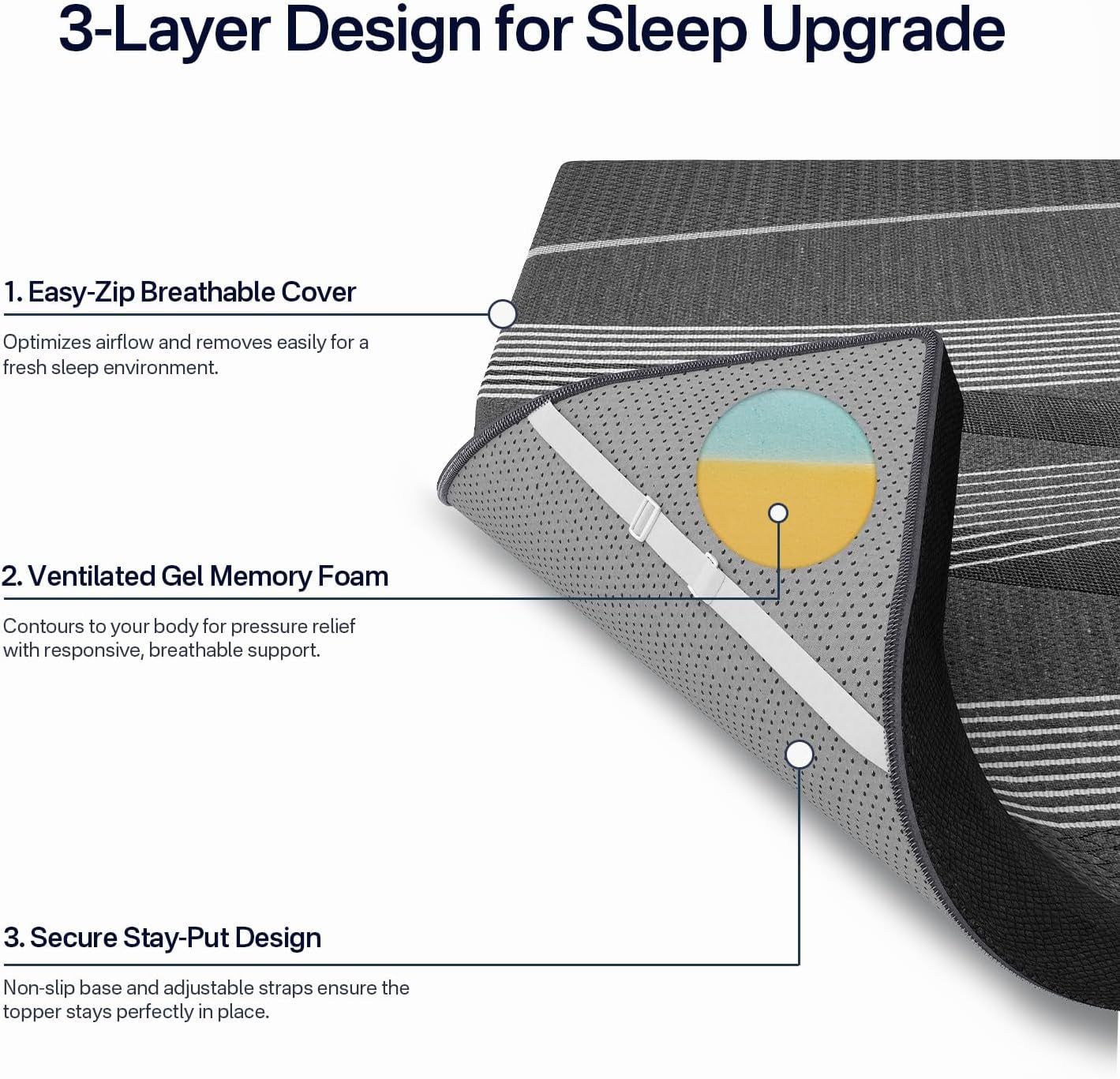 3-Layer Design for Sleep Upgrade

1. Easy-Zip Breathable Cover

Optimizes airflow and removes easily for a fresh sleep environment.

2. Ventilated Gel Memory Foam

Contours to your body for pressure relief with responsive, breathable support.

3. Secure Stay-Put Design

Non-slip base and adjustable straps ensure the topper stays perfectly in place.